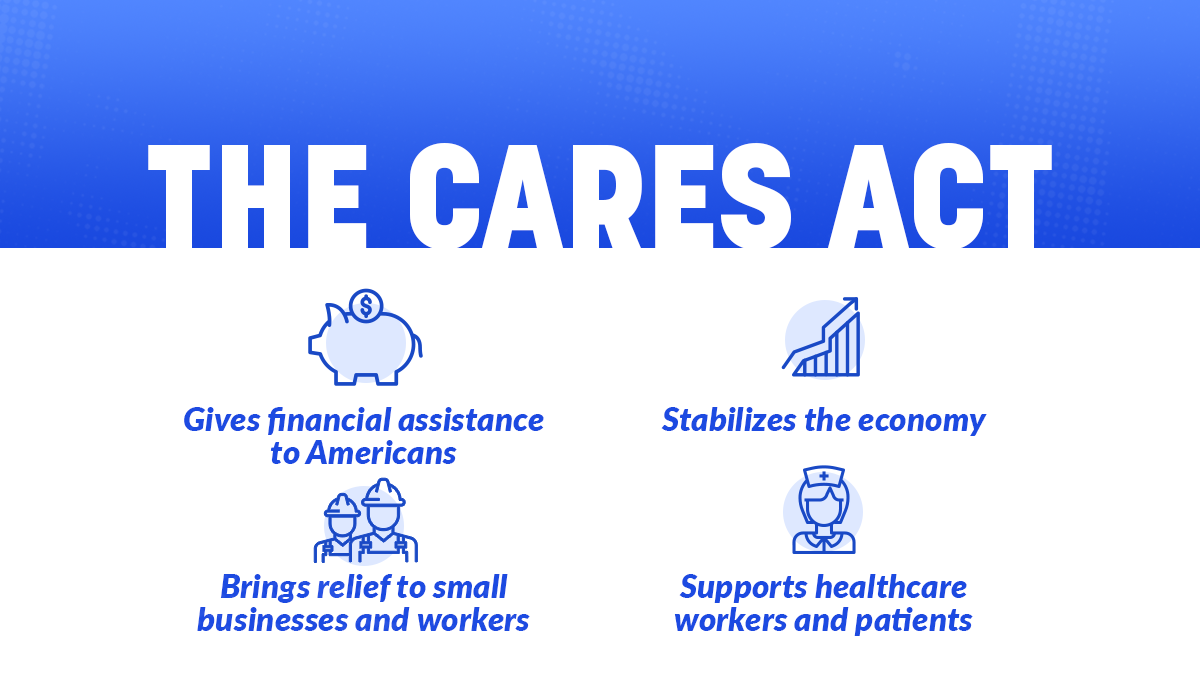 THE CARES ACT

Gives financial assistance to Americans

Stabilizes the economy

Brings relief to small businesses and workers

Supports healthcare workers and patients